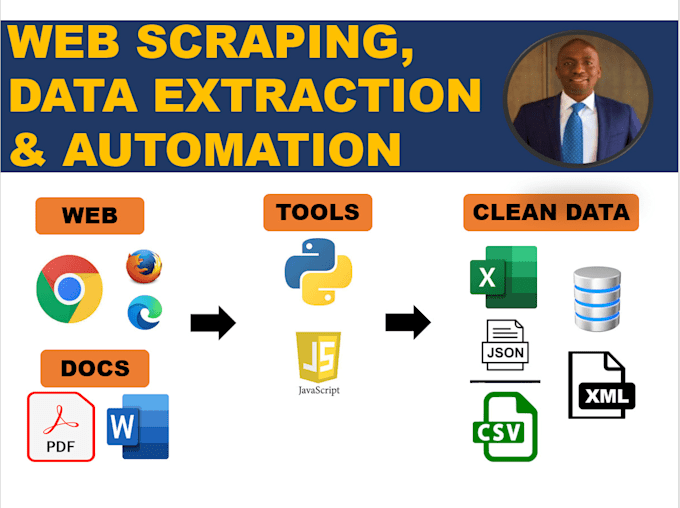 WEB SCRAPING, DATA EXTRACTION & AUTOMATION

WEB

DOCS

PDF

W

TOOLS

JS

JavaScript

CLEAN DATA

X

JSON

CSV

XML